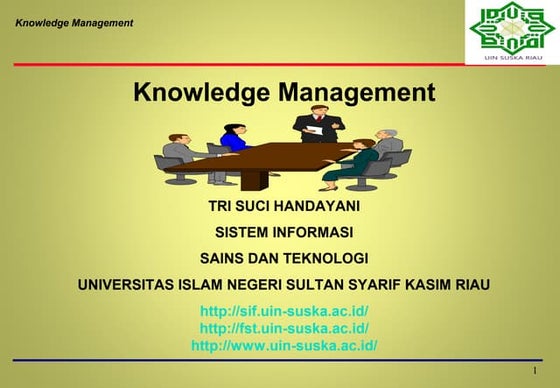 Knowledge Management

UIN SUSKA RIAU

Knowledge Management

TRI SUCI HANDAYANI

SISTEM INFORMASI

SAINS DAN TEKNOLOGI

UNIVERSITAS ISLAM NEGERI SULTAN SYARIF KASIM RIAU

http://sif.uin-suska.ac.id/
http://fst.uin-suska.ac.id/
http://www.uin-suska.ac.id/

1